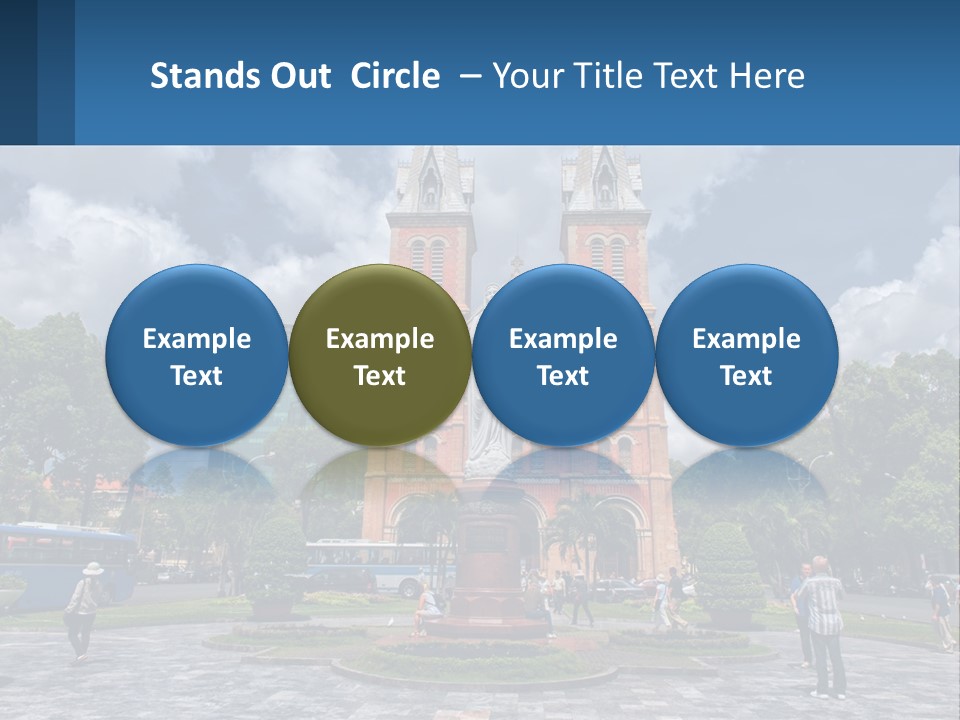 Stands Out Circle – Your Title Text Here

Example Text

Example Text

Example Text

Example Text